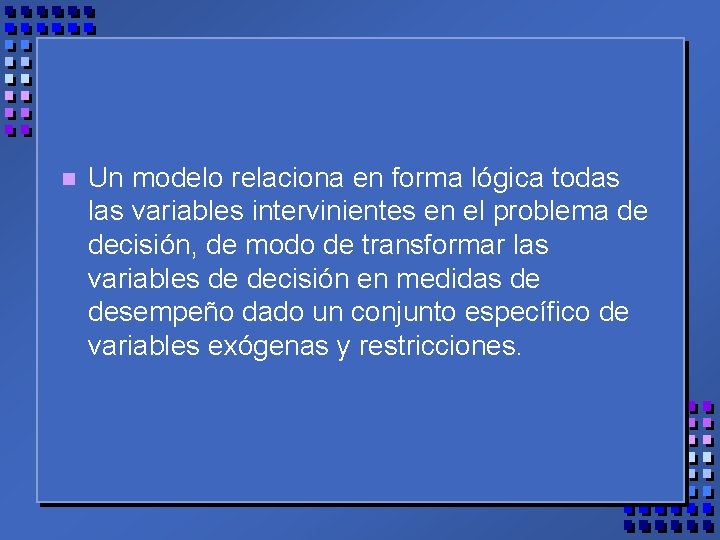 Un modelo relaciona en forma lógica todas las variables intervinientes en el problema de decisión, de modo de transformar las variables de decisión en medidas de desempeño dado un conjunto específico de variables exógenas y restricciones.